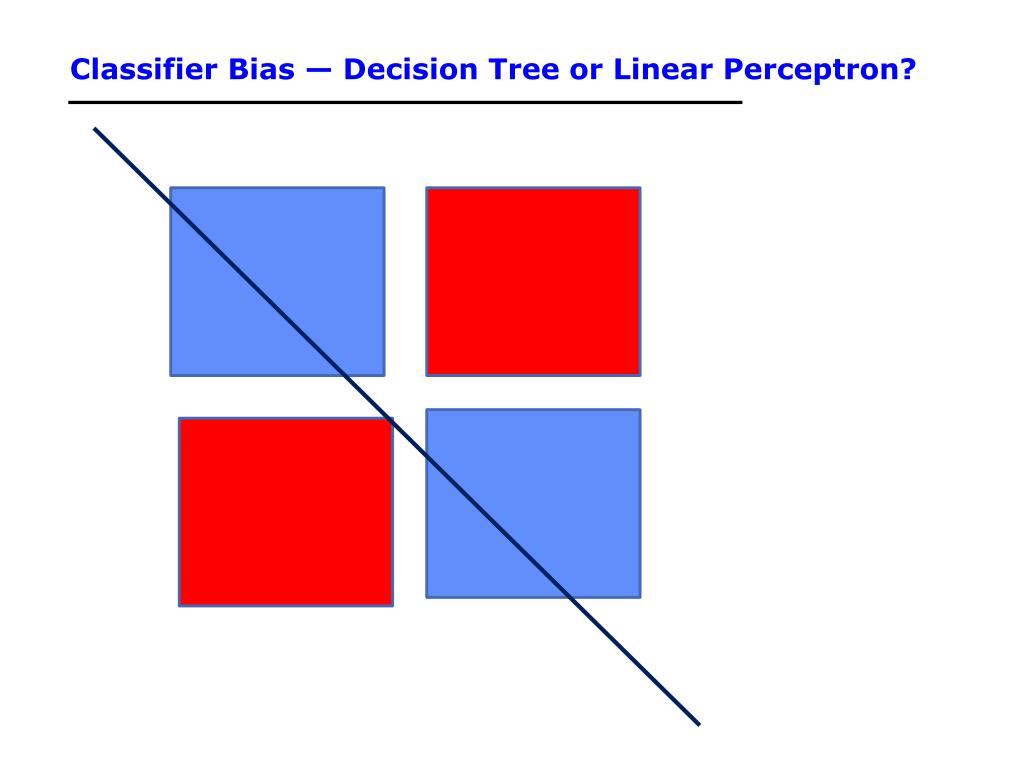 Classifier Bias — Decision Tree or Linear Perceptron?